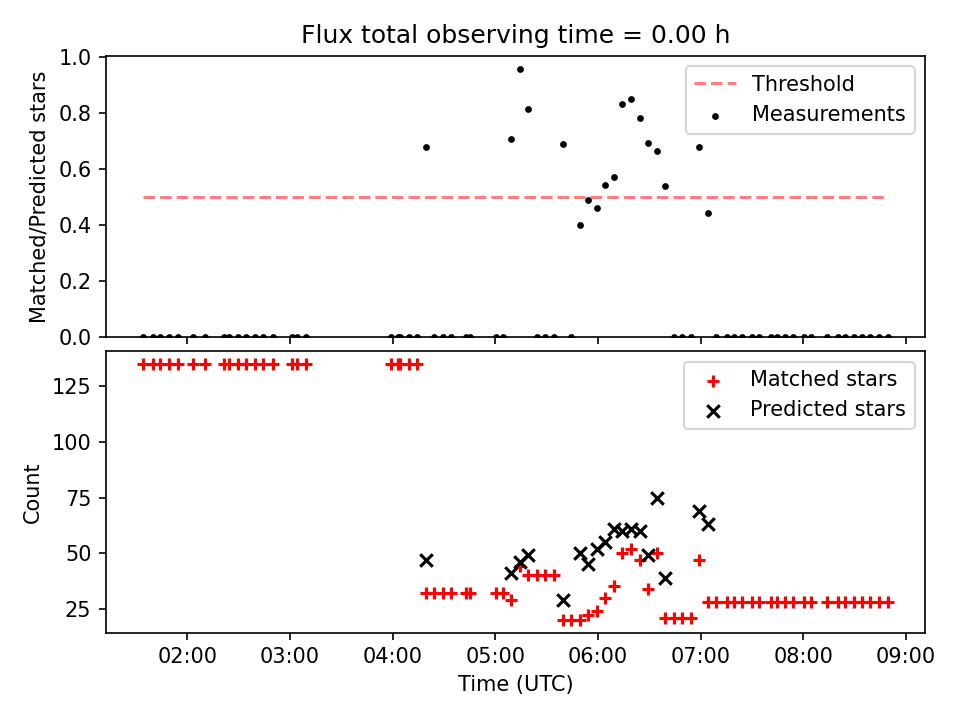 Flux total observing time = 0.00 h

Matched/Predicted stars

1.0
0.8
0.6
0.4
0.2
0.0

Threshold
Measurements

Count

125
100
75
50
25

Matched stars
Predicted stars

02:00
03:00
04:00
05:00
06:00
07:00
08:00
09:00

Time (UTC)